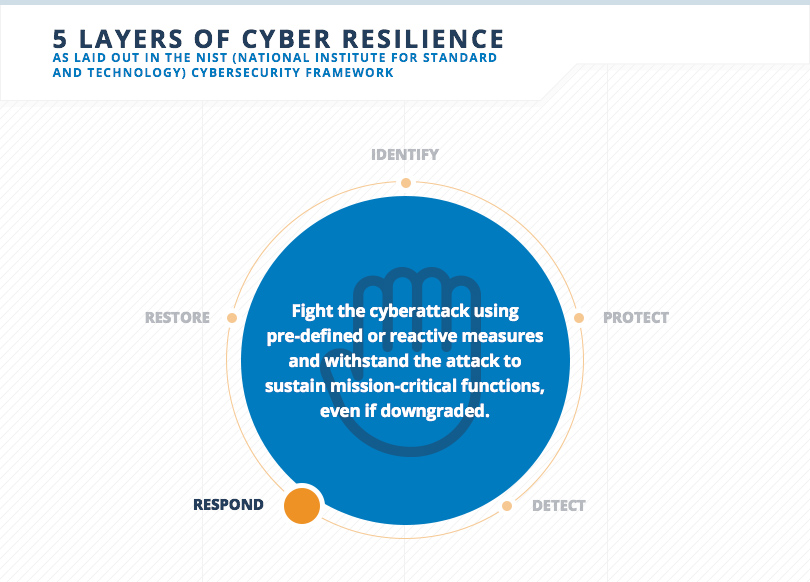 5 LAYERS OF CYBER RESILIENCE
AS LAID OUT IN THE NIST (NATIONAL INSTITUTE FOR STANDARD AND TECHNOLOGY) CYBERSECURITY FRAMEWORK

IDENTIFY

RESTORE

PROTECT

Fight the cyberattack using pre-defined or reactive measures and withstand the attack to sustain mission-critical functions, even if downgraded.

RESPOND

DETECT